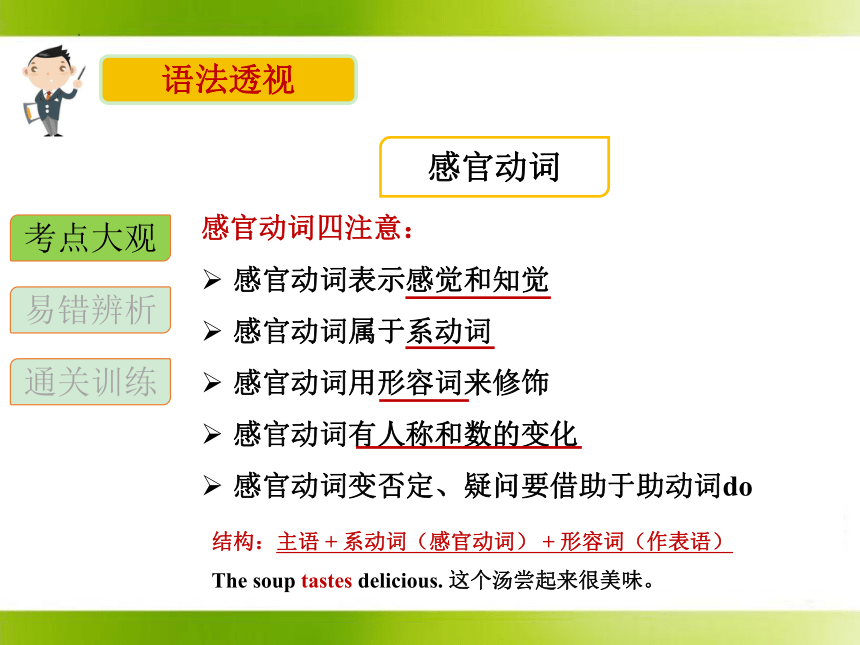 语法透视

感官动词

考点大观

易错辨析

通关训练

感官动词四注意：

➢ 感官动词表示感觉和知觉

➢ 感官动词属于系动词

➢ 感官动词用形容词来修饰

➢ 感官动词有人称和数的变化

➢ 感官动词变否定、疑问要借助于助动词do

结构：主语 + 系动词（感官动词） + 形容词（作表语）

The soup tastes delicious. 这个汤尝起来很美味。